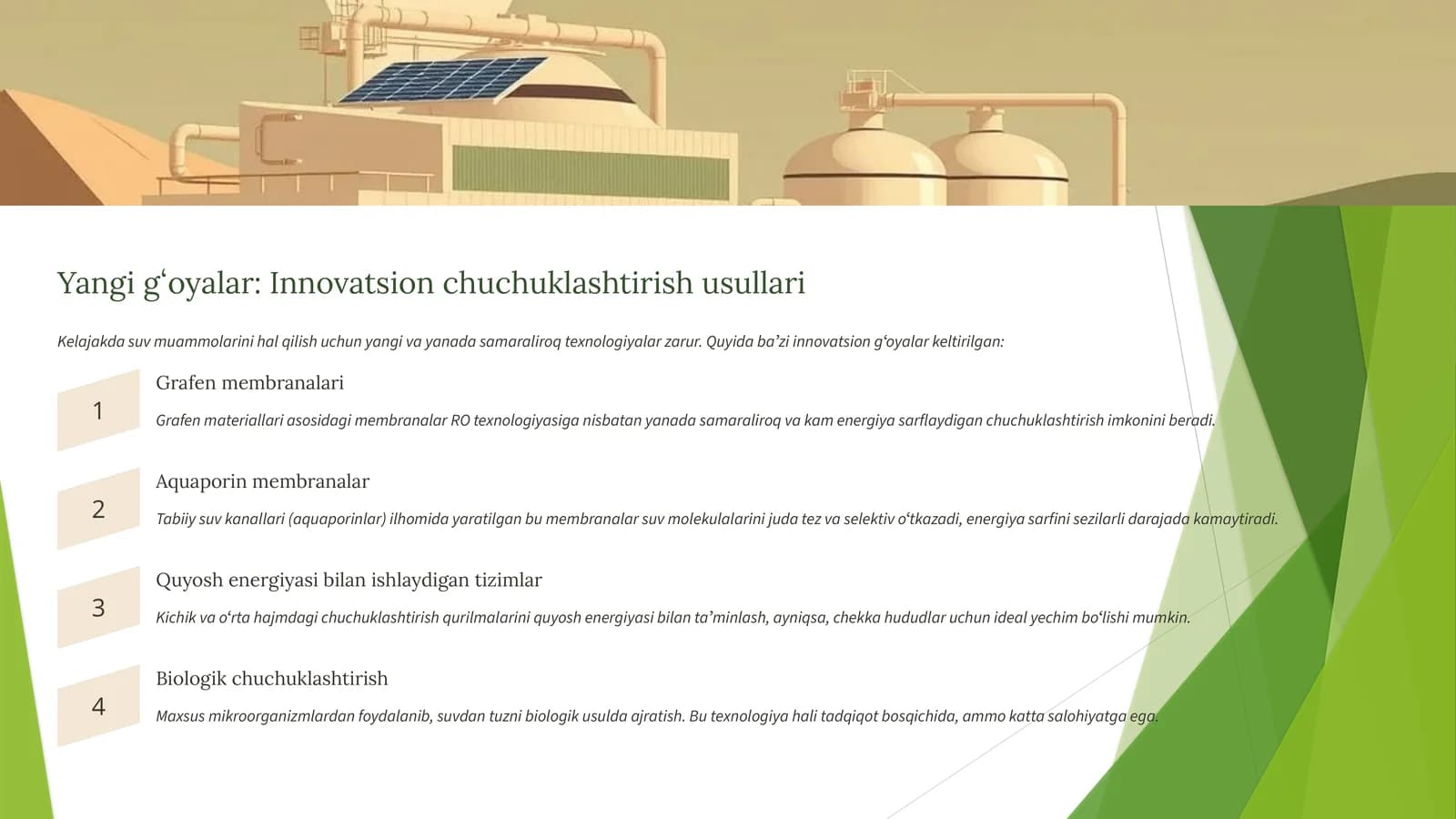 Yangi gʻoyalar: Innovatsion chuchuklashtirish usullari

Kelajakda suv muammolarini hal qilish uchun yangi va yanada samaraliroq texnologiyalar zarur. Quyida ba’zi innovatsion gʻoyalar keltirilgan:

1

Grafen membranalari

Grafen materiallari asosidagi membranalar RO texnologiyasiga nisbatan yanada samaraliroq va kam energiya sarflaydigan chuchuklashtirish imkonini beradi.

2

Aquaporin membranalar

Tabiiy suv kanallari (aquaporinlar) ilhomida yaratilgan bu membranalar suv molekulalarini juda tez va selektiv oʻtkazadi, energiya sarfini sezilarli darajada kamaytiradi.

3

Quyosh energiyasi bilan ishlaydigan tizimlar

Kichik va oʻrta hajmdagi chuchuklashtirish qurilmalarini quyosh energiyasi bilan ta’minlash, ayniqsa, chekka hududlar uchun ideal yechim boʻlishi mumkin.

4

Biologik chuchuklashtirish

Maxsus mikroorganizmlardan foydalanib, suvdan tuzni biologik usulda ajratish. Bu texnologiya hali tadqiqot bosqichida, ammo katta salohiyatga ega.